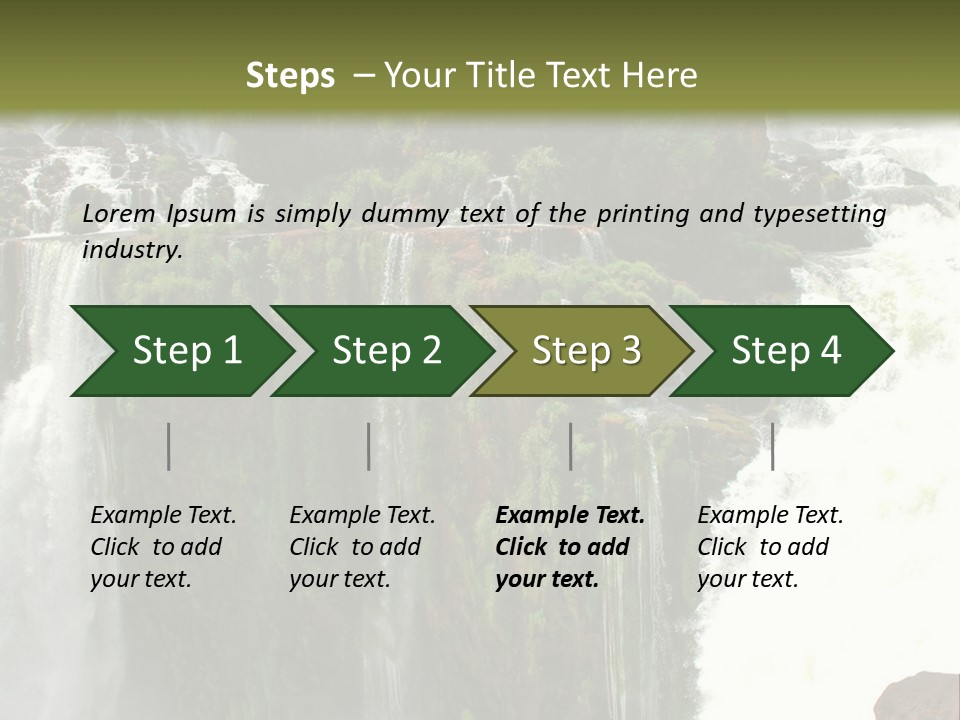 Steps – Your Title Text Here

Lorem Ipsum is simply dummy text of the printing and typesetting industry.

Step 1

Step 2

Step 3

Step 4

Example Text. Click to add your text.

Example Text. Click to add your text.

Example Text. Click to add your text.

Example Text. Click to add your text.